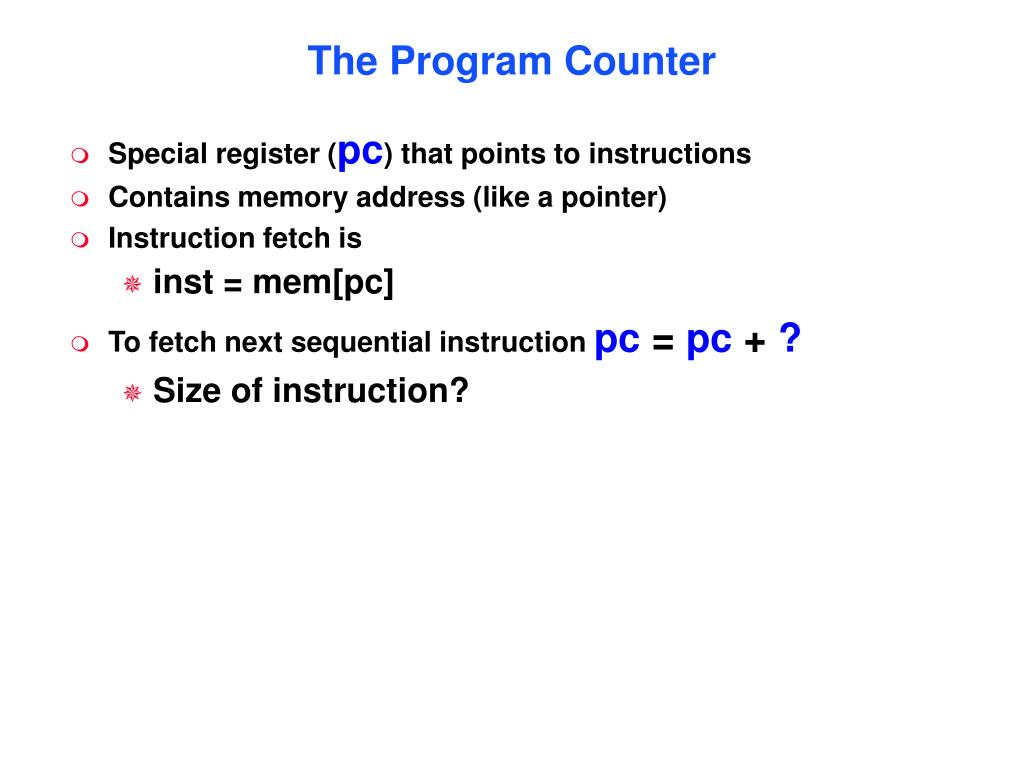 The Program Counter

Special register (pc) that points to instructions

Contains memory address (like a pointer)

Instruction fetch is

inst = mem[pc]

To fetch next sequential instruction pc = pc + ?

Size of instruction?